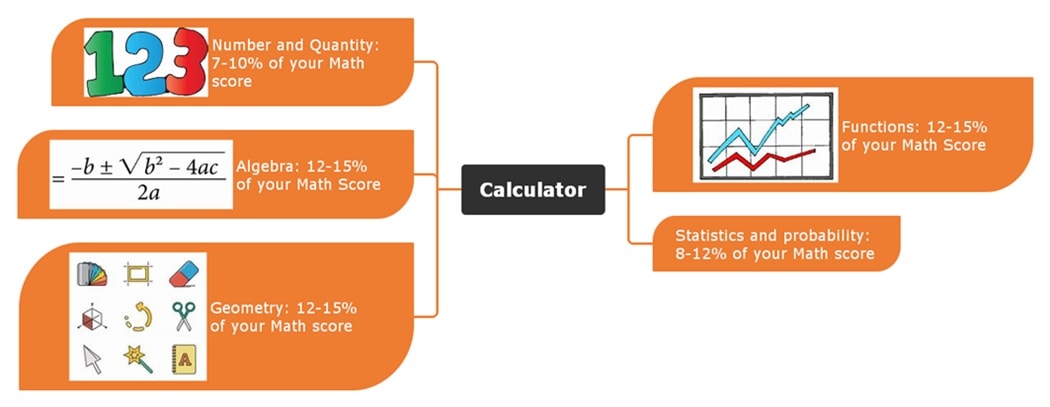 123

Number and Quantity: 7-10% of your Math score

$= \frac{-b \pm \sqrt{b^2 - 4ac}}{2a}$

Algebra: 12-15% of your Math Score

A

Geometry: 12-15% of your Math score

Calculator

Functions: 12-15% of your Math Score

Statistics and probability: 8-12% of your Math score